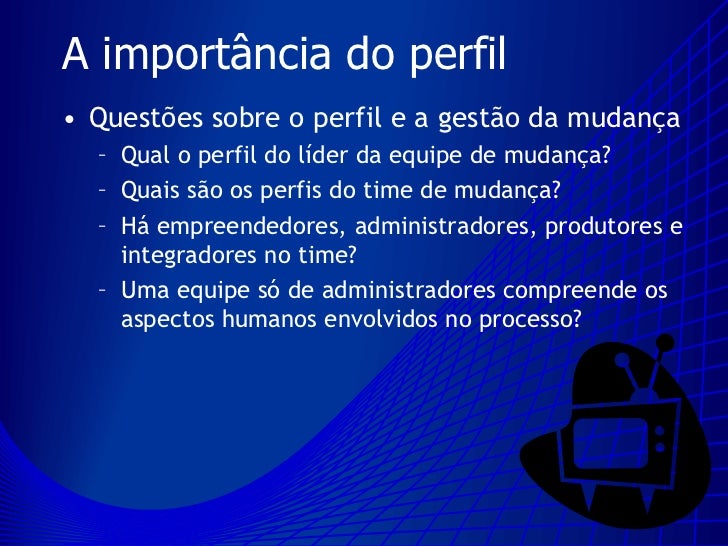 A importância do perfil

• Questões sobre o perfil e a gestão da mudança
  – Qual o perfil do líder da equipe de mudança?
  – Quais são os perfis do time de mudança?
  – Há empreendedores, administradores, produtores e integradores no time?
  – Uma equipe só de administradores compreende os aspectos humanos envolvidos no processo?